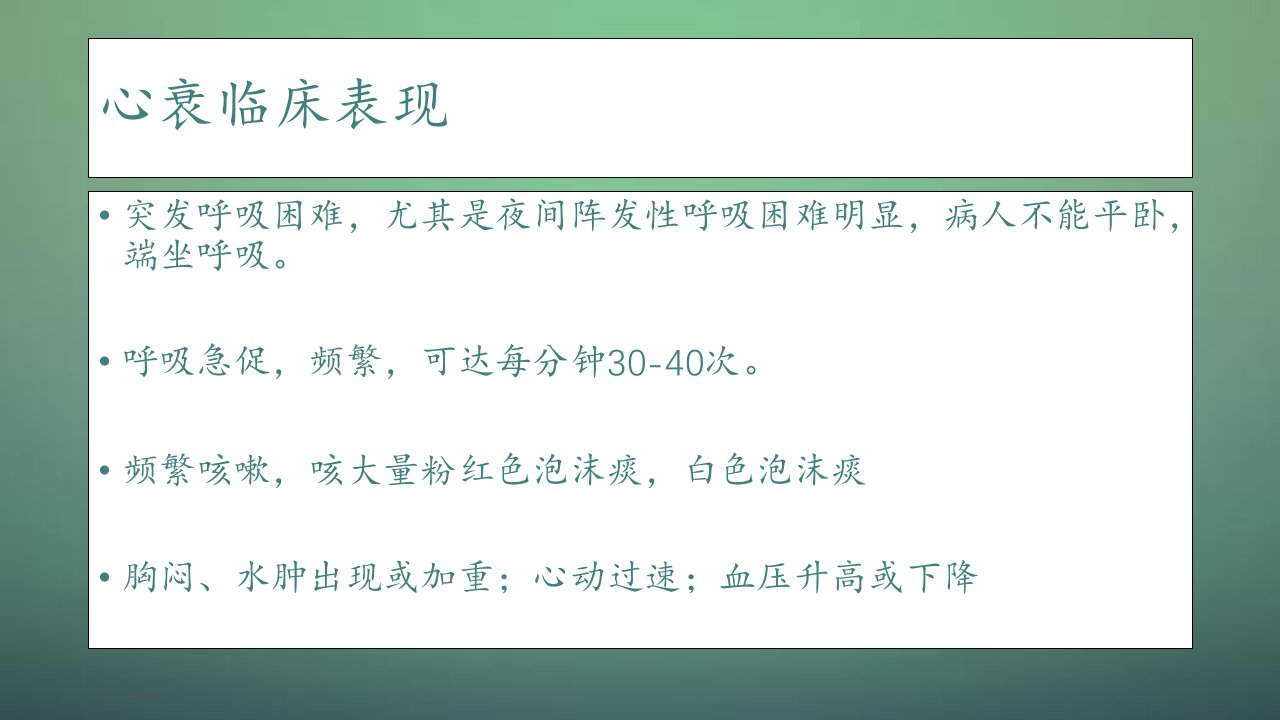 心衰临床表现

• 突发呼吸困难，尤其是夜间阵发性呼吸困难明显，病人不能平卧，端坐呼吸。

• 呼吸急促，频繁，可达每分钟30-40次。

• 频繁咳嗽，咳大量粉红色泡沫痰，白色泡沫痰

• 胸闷、水肿出现或加重；心动过速；血压升高或下降